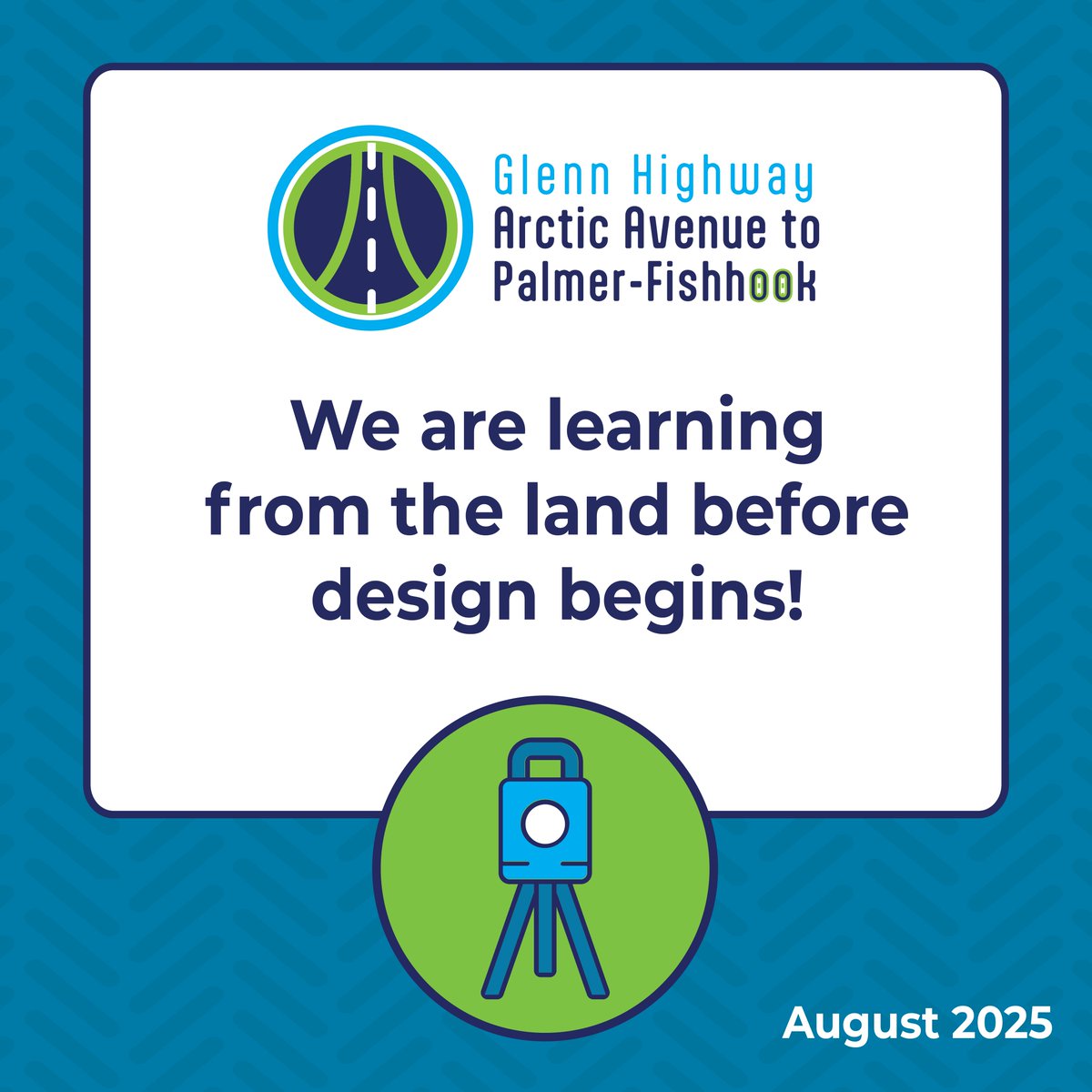 Glenn Highway
Arctic Avenue to
Palmer-Fishhook

We are learning from the land before design begins!

August 2025